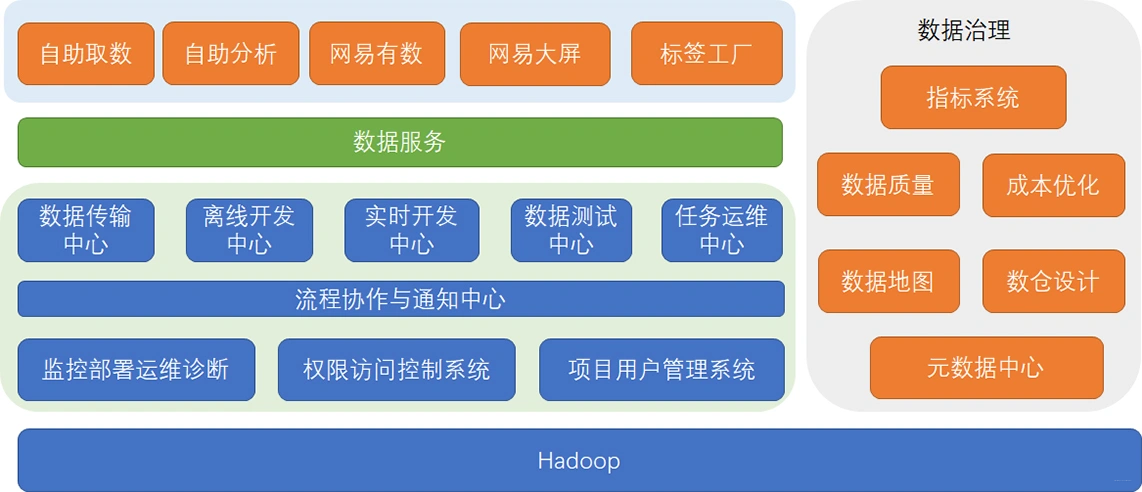 自助取数 自助分析 网易有数 网易大屏 标签工厂

数据服务

数据传输中心 离线开发中心 实时开发中心 数据测试中心 任务运维中心

流程协作与通知中心

监控部署运维诊断 权限访问控制系统 项目用户管理系统

数据治理

指标系统

数据质量 成本优化

数据地图 数仓设计

元数据中心

Hadoop